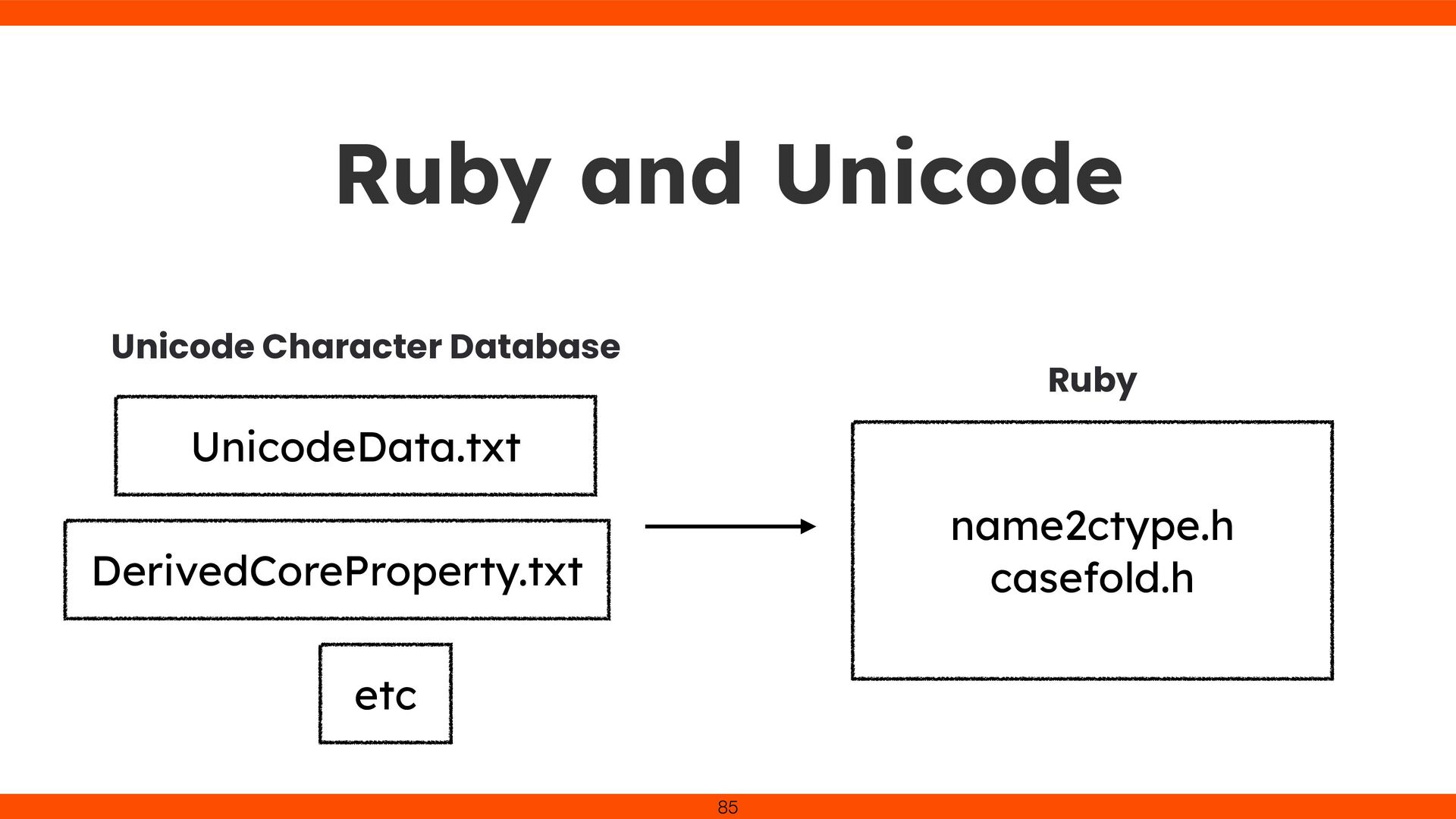 Ruby and Unicode

Unicode Character Database

UnicodeData.txt

DerivedCoreProperty.txt

etc

Ruby

name2ctype.h
casefold.h

85